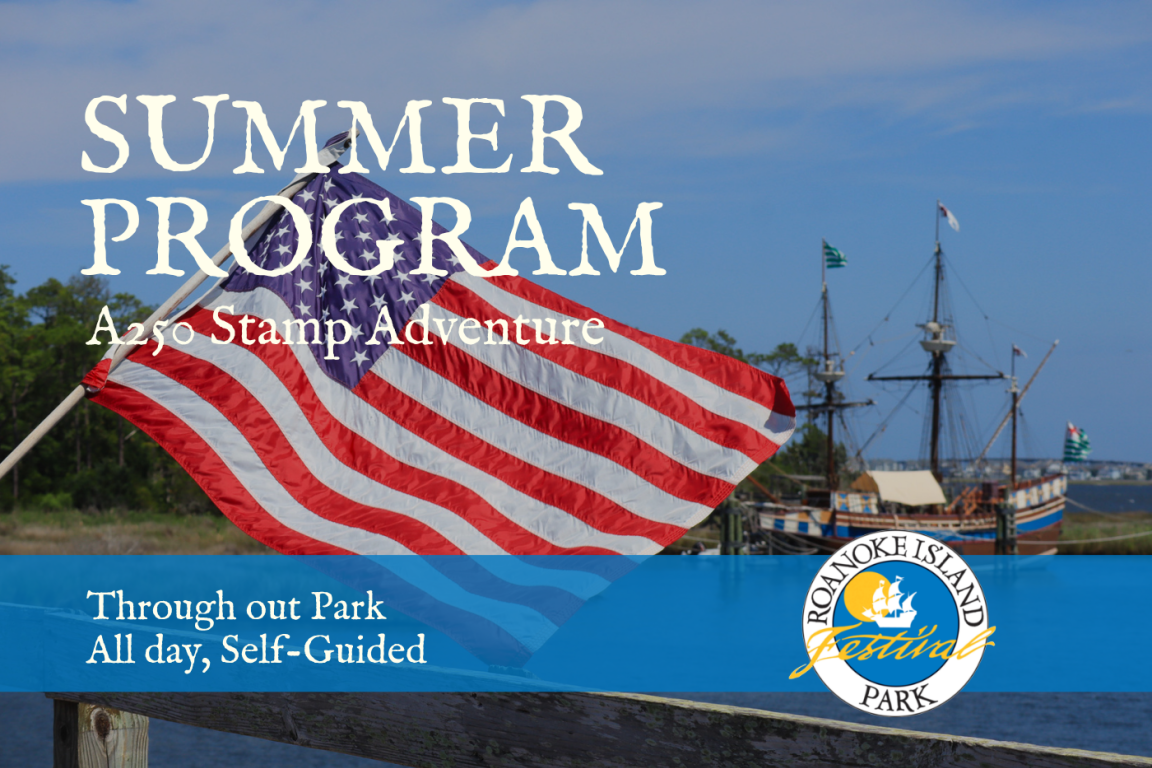 SUMMER PROGRAM

A250 Stamp Adventure

Through out Park
All day, Self-Guided

ROANOKE ISLAND
Festival
PARK